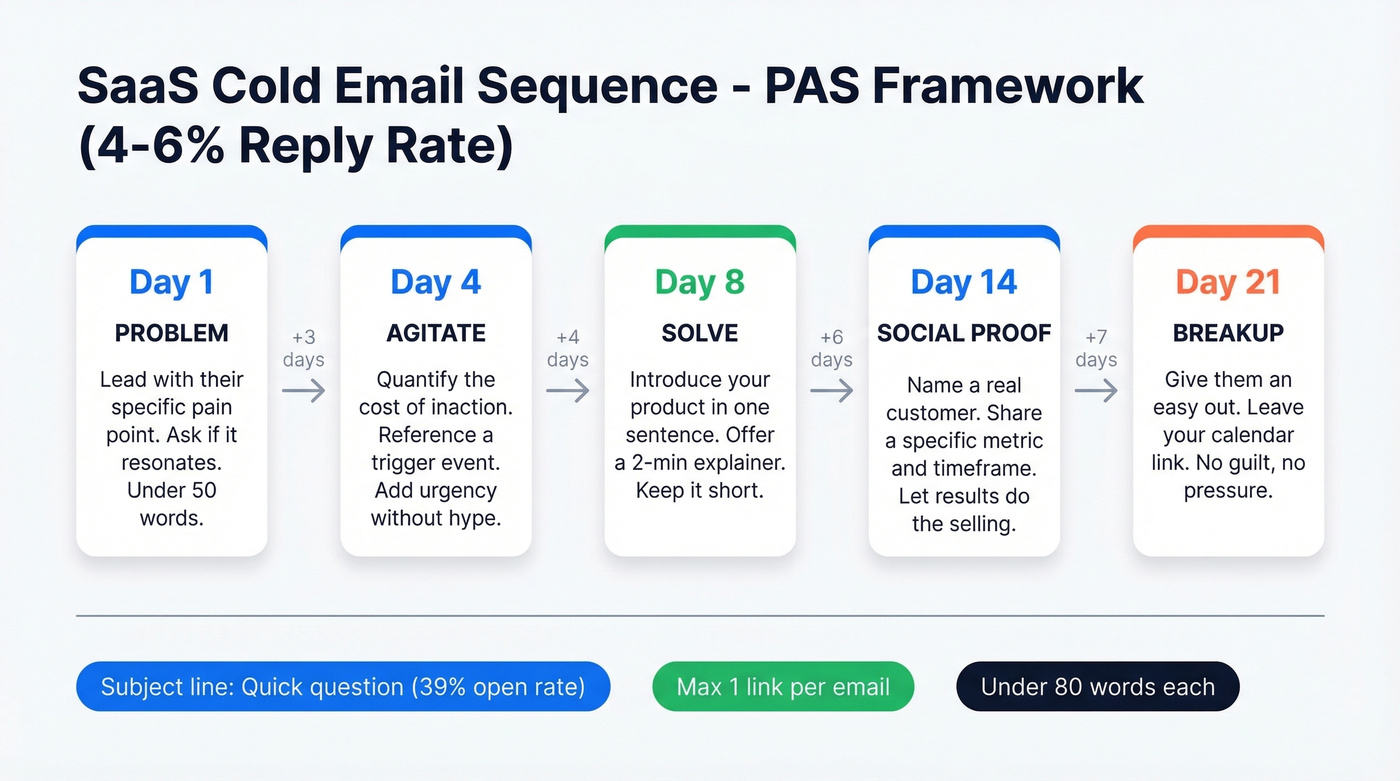 SaaS Cold Email Sequence - PAS Framework (4-6% Reply Rate)

Day 1
PROBLEM
Lead with their specific pain point. Ask if it resonates. Under 50 words.

+3 days

Day 4
AGITATE
Quantify the cost of inaction. Reference a trigger event. Add urgency without hype.

+4 days

Day 8
SOLVE
Introduce your product in one sentence. Offer a 2-min explainer. Keep it short.

+6 days

Day 14
SOCIAL PROOF
Name a real customer. Share a specific metric and timeframe. Let results do the selling.

+7 days

Day 21
BREAKUP
Give them an easy out. Leave your calendar link. No guilt, no pressure.

Subject line: Quick question (39% open rate)

Max 1 link per email

Under 80 words each